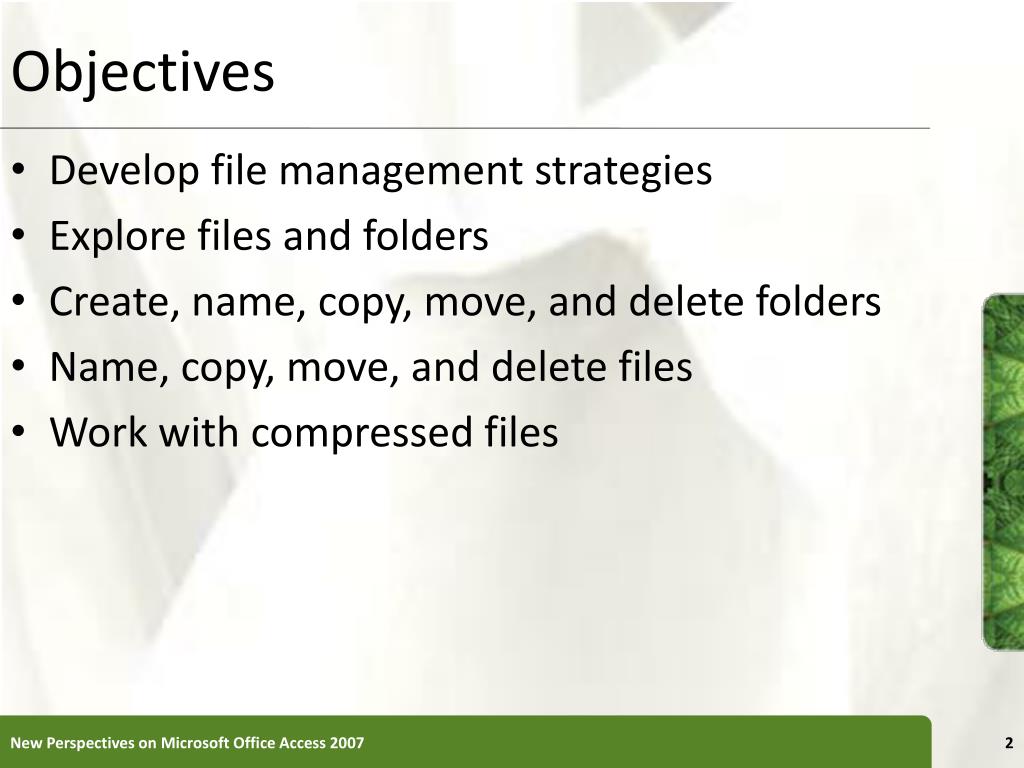 Objectives

• Develop file management strategies
• Explore files and folders
• Create, name, copy, move, and delete folders
• Name, copy, move, and delete files
• Work with compressed files

New Perspectives on Microsoft Office Access 2007

2